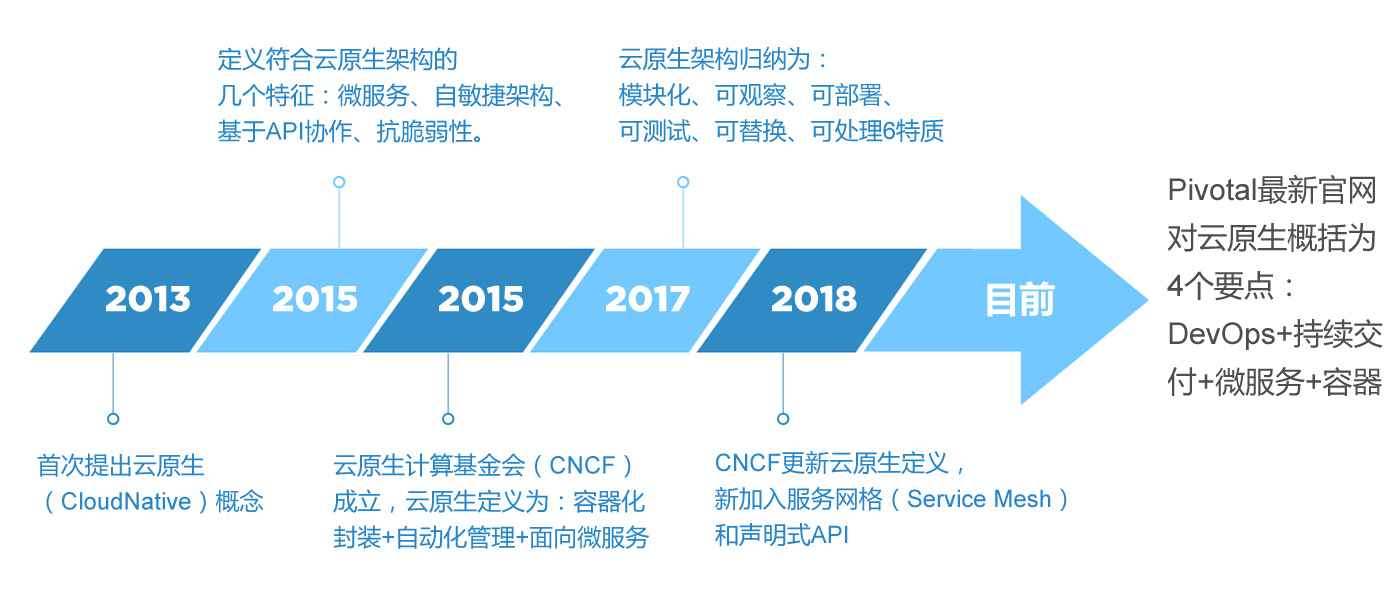 定义符合云原生架构的几个特征：微服务、自敏捷架构、基于API协作、抗脆弱性。

云原生架构归纳为：模块化、可观察、可部署、可测试、可替换、可处理6特质

2013 2015 2015 2017 2018 目前

Pivotal最新官网对云原生概括为4个要点：DevOps+持续交付+微服务+容器

首次提出云原生（CloudNative）概念

云原生计算基金会（CNCF）成立，云原生定义为：容器化封装+自动化管理+面向微服务

CNCF更新云原生定义，新加入服务网格（Service Mesh）和声明式API